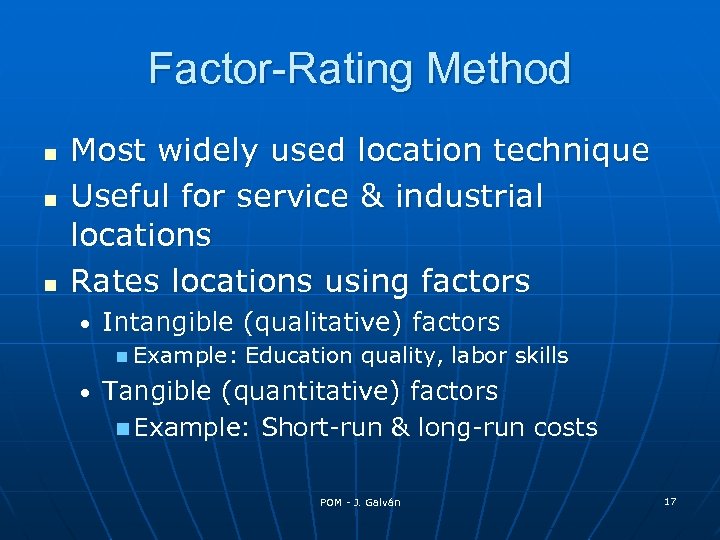 Factor-Rating Method

- Most widely used location technique
- Useful for service & industrial locations
- Rates locations using factors
  - Intangible (qualitative) factors
    - Example: Education quality, labor skills
  - Tangible (quantitative) factors
    - Example: Short-run & long-run costs

POM - J. Galván

17